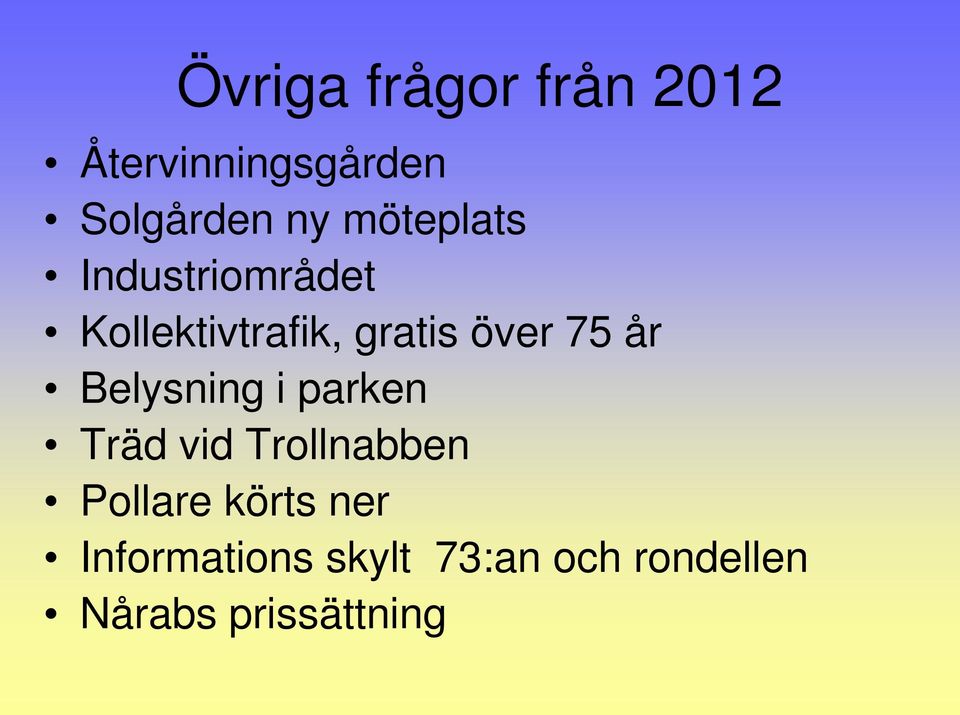 Övriga frågor från 2012

• Återvinningsgården
• Solgården ny möteplats
• Industriområdet
• Kollektivtrafik, gratis över 75 år
• Belysning i parken
• Träd vid Trollnabben
• Pollare körts ner
• Informations skylt 73:an och rondellen
• Nårabs prissättning